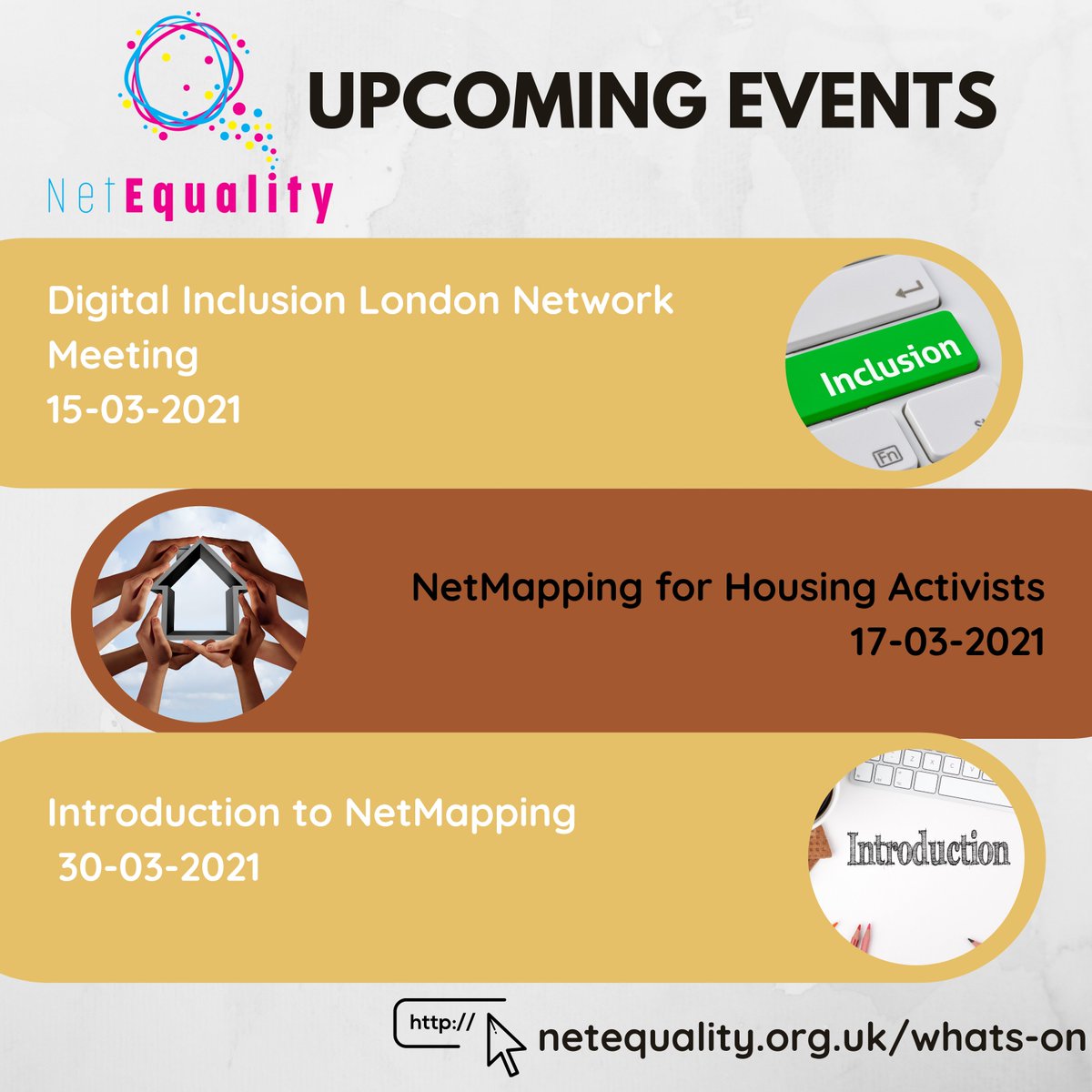 NetEquality

UPCOMING EVENTS

Digital Inclusion London Network Meeting
15-03-2021

Inclusion

Fn

NetMapping for Housing Activists
17-03-2021

Introduction to NetMapping
30-03-2021

Introduction

http://

netequality.org.uk/whats-on